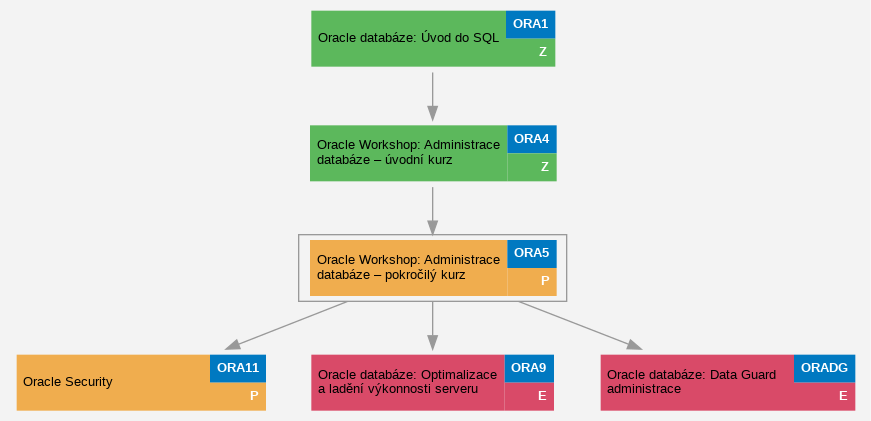 Oracle databáze: Úvod do SQL
ORA1
Z

Oracle Workshop: Administrace databáze – úvodní kurz
ORA4
Z

Oracle Workshop: Administrace databáze – pokročilý kurz
ORA5
P

Oracle Security
ORA11
P

Oracle databáze: Optimalizace a ladění výkonnosti serveru
ORA9
E

Oracle databáze: Data Guard administrace
ORADG
E